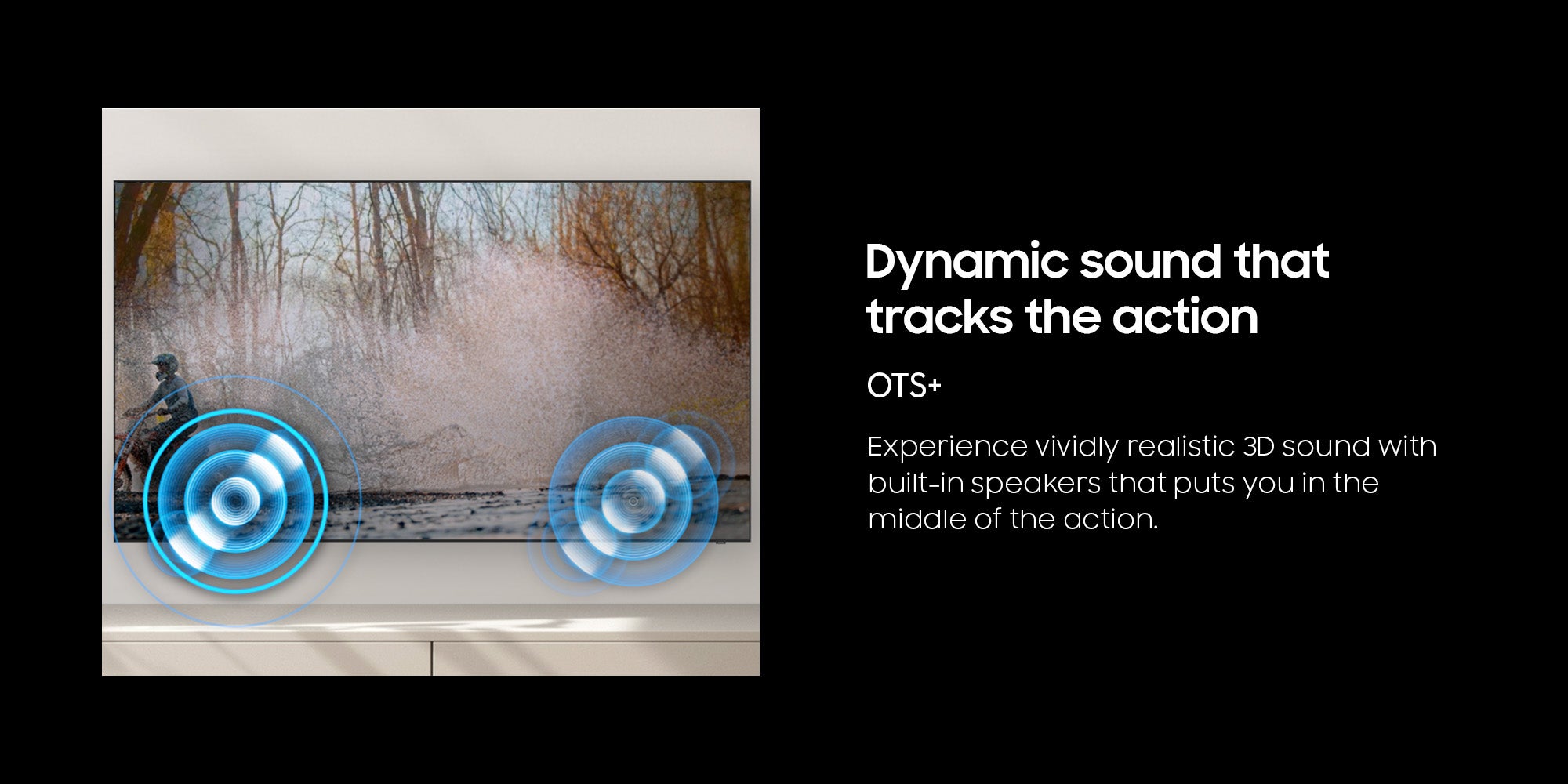 Dynamic sound that tracks the action

OTS+

Experience vividly realistic 3D sound with built-in speakers that puts you in the middle of the action.